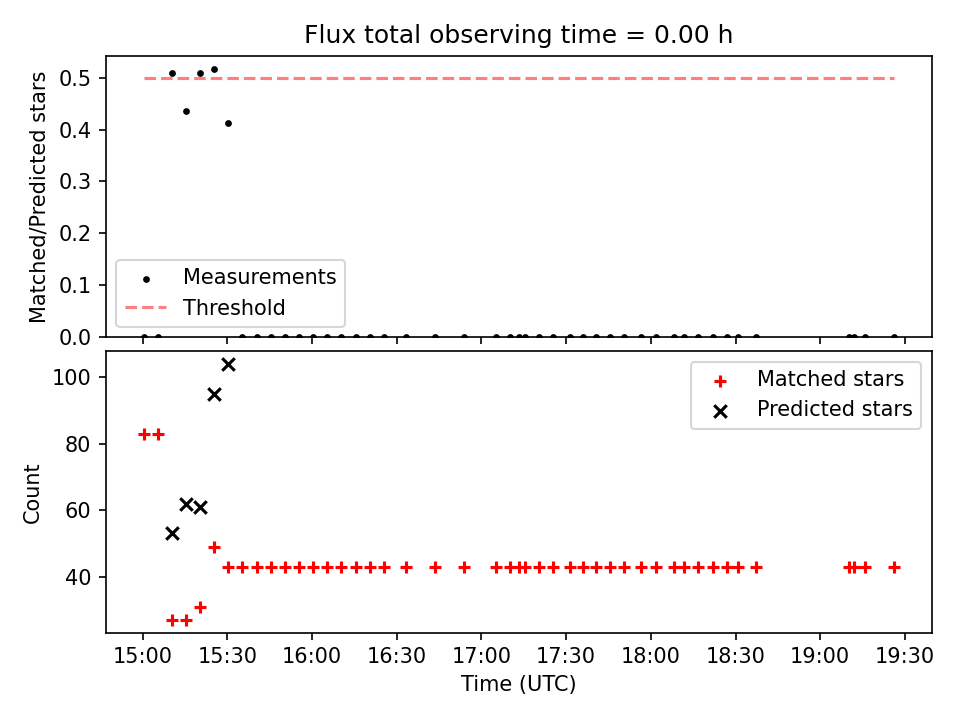 Flux total observing time = 0.00 h

Matched/Predicted stars

0.5
0.4
0.3
0.2
0.1
0.0

Measurements
Threshold

Count

100
80
60
40

Matched stars
Predicted stars

15:00 15:30 16:00 16:30 17:00 17:30 18:00 18:30 19:00 19:30

Time (UTC)